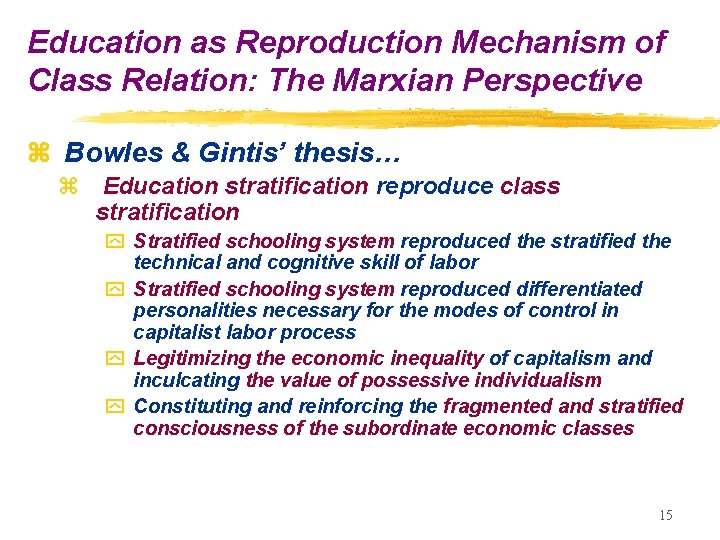 Education as Reproduction Mechanism of Class Relation: The Marxian Perspective

Bowles & Gintis' thesis…

Education stratification reproduce class stratification

Stratified schooling system reproduced the stratified the technical and cognitive skill of labor

Stratified schooling system reproduced differentiated personalities necessary for the modes of control in capitalist labor process

Legitimizing the economic inequality of capitalism and inculcating the value of possessive individualism

Constituting and reinforcing the fragmented and stratified consciousness of the subordinate economic classes

15